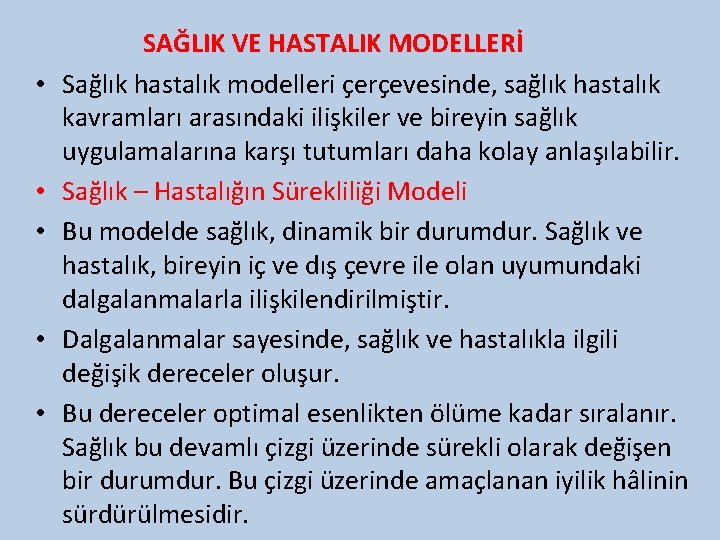 SAĞLIK VE HASTALIK MODELLERİ

• Sağlık hastalık modelleri çerçevesinde, sağlık hastalık kavramları arasındaki ilişkiler ve bireyin sağlık uygulamalarına karşı tutumları daha kolay anlaşılabilir.

• Sağlık – Hastalığın Sürekliliği Modeli

• Bu modelde sağlık, dinamik bir durumdur. Sağlık ve hastalık, bireyin iç ve dış çevre ile olan uyumundaki dalgalanmalarla ilişkilendirilmiştir.

• Dalgalanmalar sayesinde, sağlık ve hastalıkla ilgili değişik dereceler oluşur.

• Bu dereceler optimal esenlikten ölüme kadar sıralanır. Sağlık bu devamlı çizgi üzerinde sürekli olarak değişen bir durumdur. Bu çizgi üzerinde amaçlanan iyilik hâlinin sürdürülmesidir.